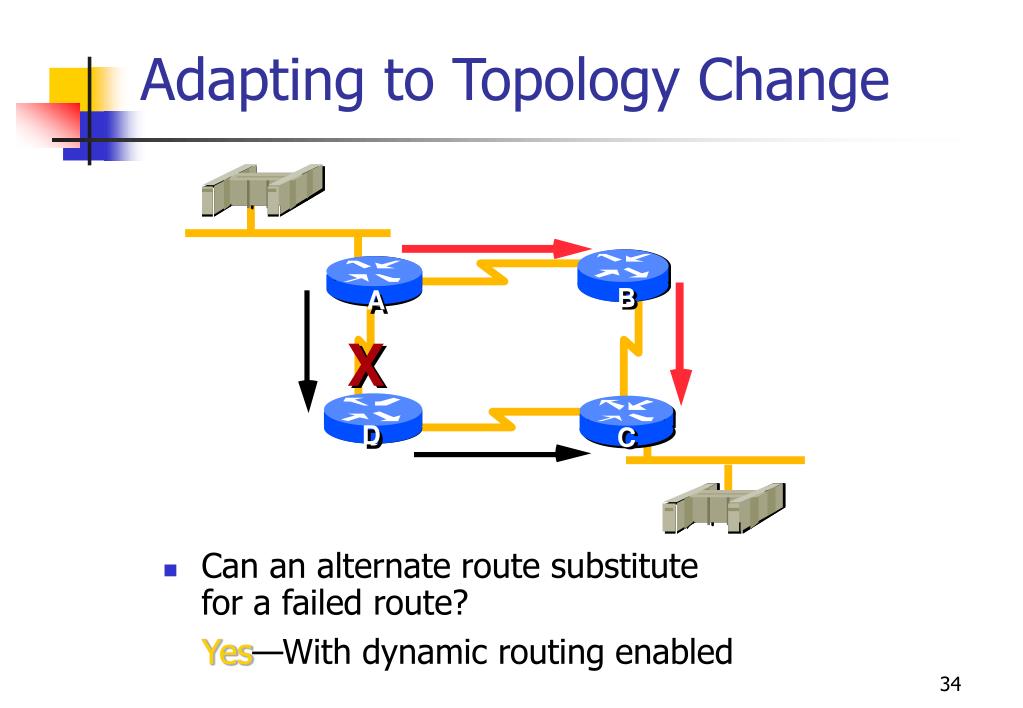 Adapting to Topology Change

A

B

X

D

C

Can an alternate route substitute for a failed route?

Yes—With dynamic routing enabled

34